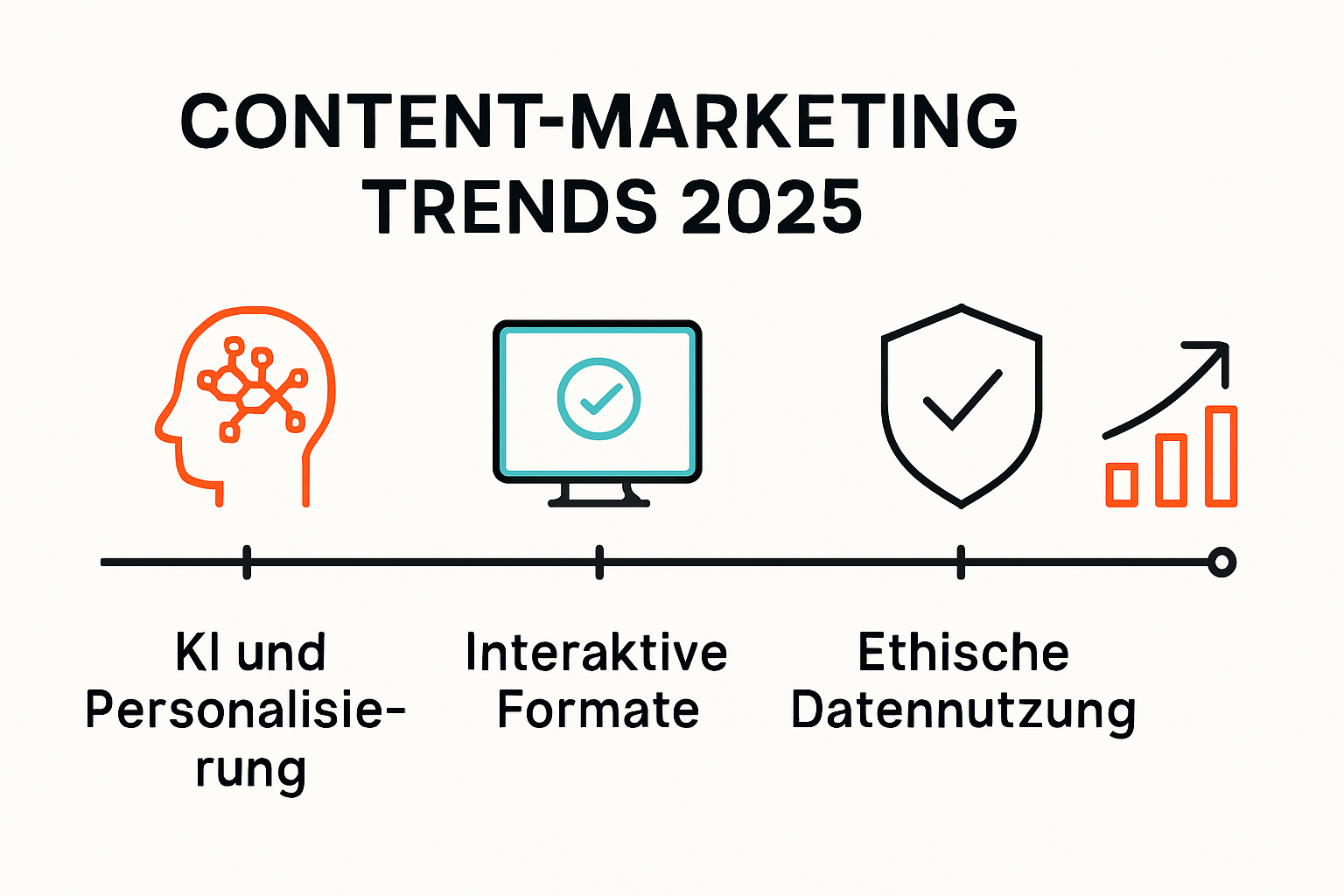 CONTENT-MARKETING TRENDS 2025

KI und Personalisierung

Interaktive Formate

Ethische Datennutzung